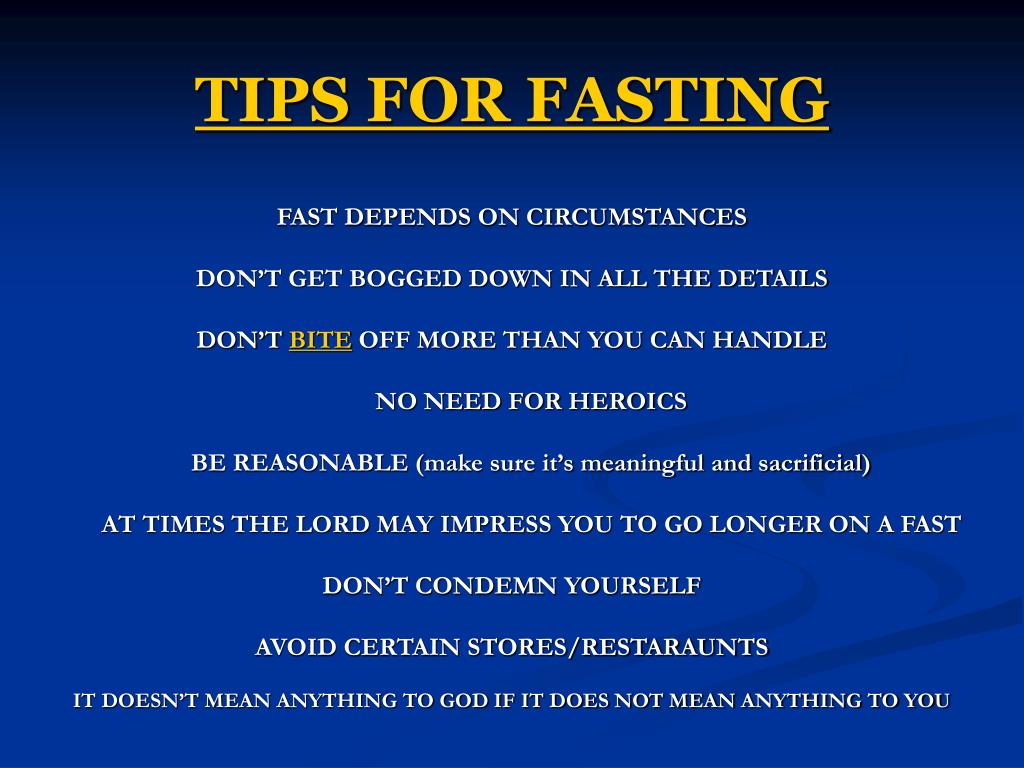 TIPS FOR FASTING

FAST DEPENDS ON CIRCUMSTANCES

DON'T GET BOGGED DOWN IN ALL THE DETAILS

DON'T BITE OFF MORE THAN YOU CAN HANDLE

NO NEED FOR HEROICS

BE REASONABLE (make sure it's meaningful and sacrificial)

AT TIMES THE LORD MAY IMPRESS YOU TO GO LONGER ON A FAST

DON'T CONDEMN YOURSELF

AVOID CERTAIN STORES/RESTARAUNTS

IT DOESN'T MEAN ANYTHING TO GOD IF IT DOES NOT MEAN ANYTHING TO YOU